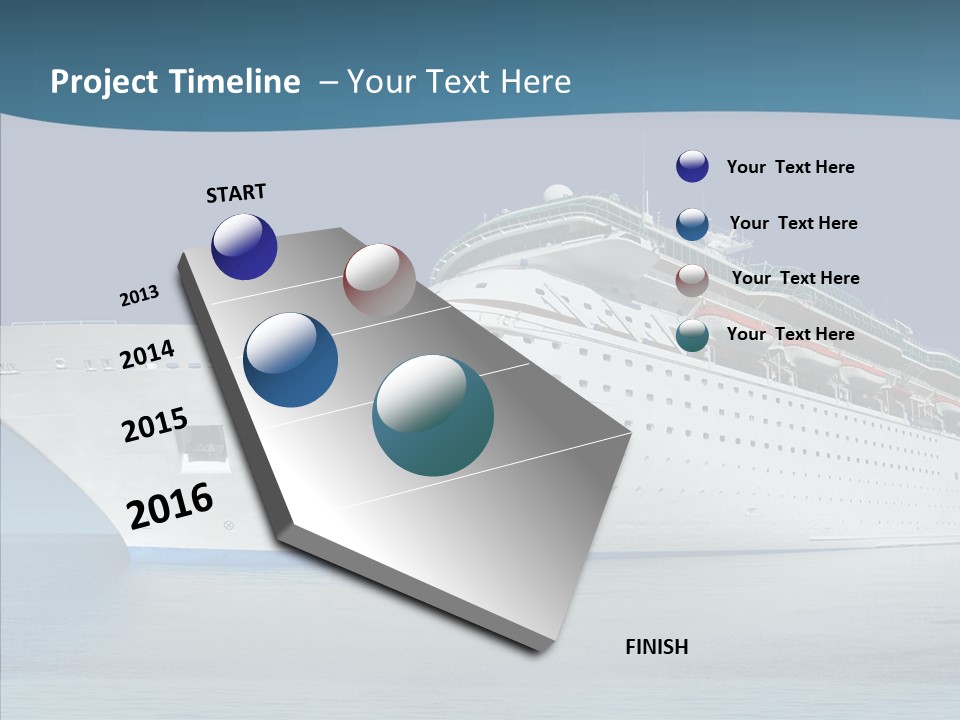 Project Timeline – Your Text Here

START

2013

2014

2015

2016

FINISH

Your Text Here

Your Text Here

Your Text Here

Your Text Here